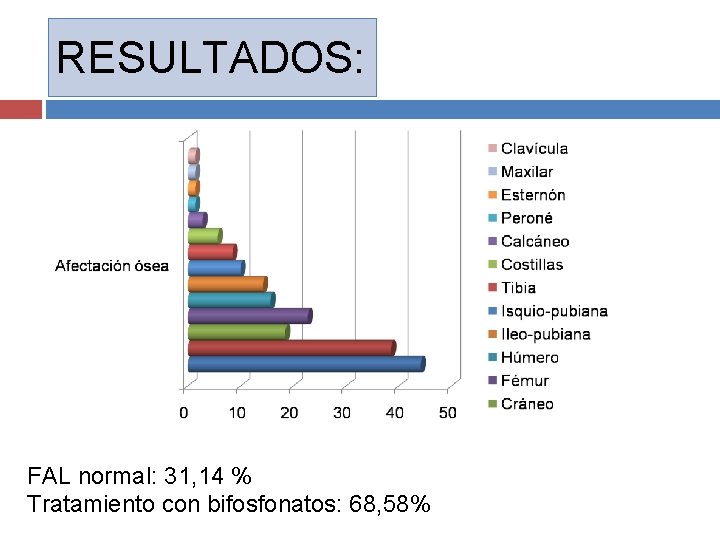 RESULTADOS:

Afectación ósea

0 10 20 30 40 50

Clavícula
Maxilar
Esternón
Peroné
Calcáneo
Costillas
Tibia
Isquio-pubiana
Ileo-pubiana
Húmero
Fémur
Cráneo

FAL normal: 31,14 %
Tratamiento con bifosfonatos: 68,58%